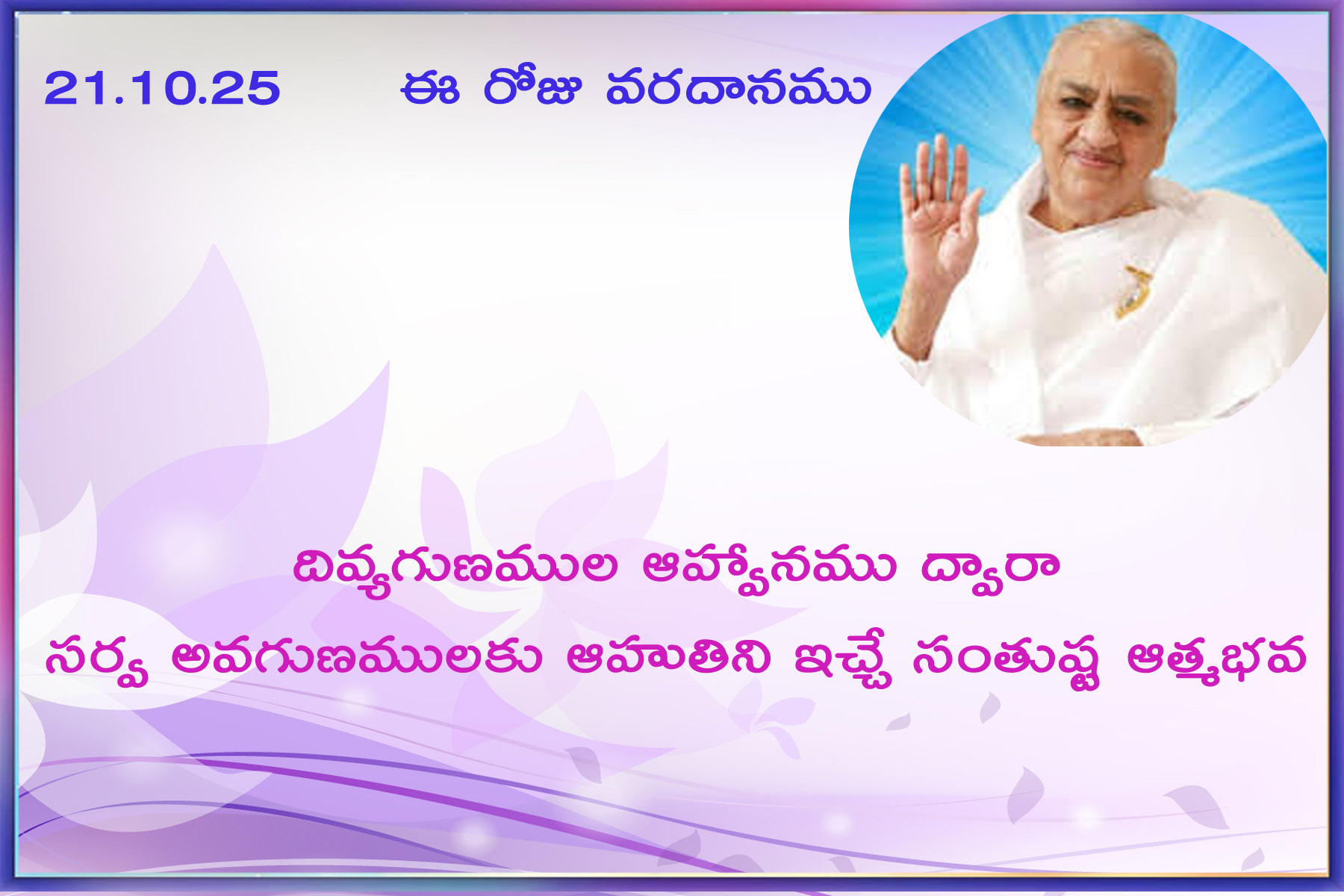 21.10.25 ఈ రోజు వరదానము

దివ్యగుణముల ఆహ్వానము ద్వారా

సర్వ అవగుణములకు ఆహుతిని ఇచ్చే సంతుష్ట ఆత్మభవ